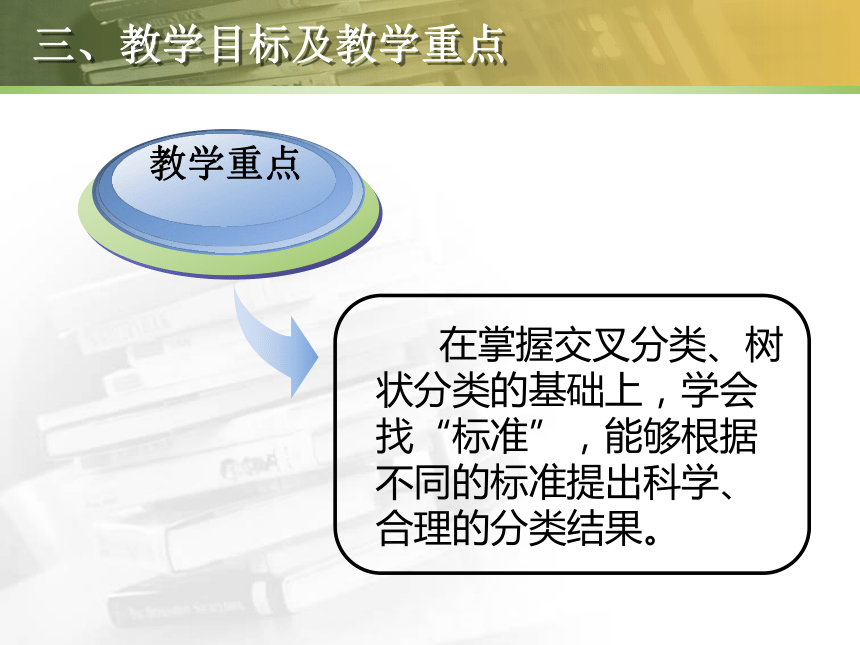 三、教学目标及教学重点

教学重点

在掌握交叉分类、树状分类的基础上，学会找“标准”，能够根据不同的标准提出科学、合理的分类结果。